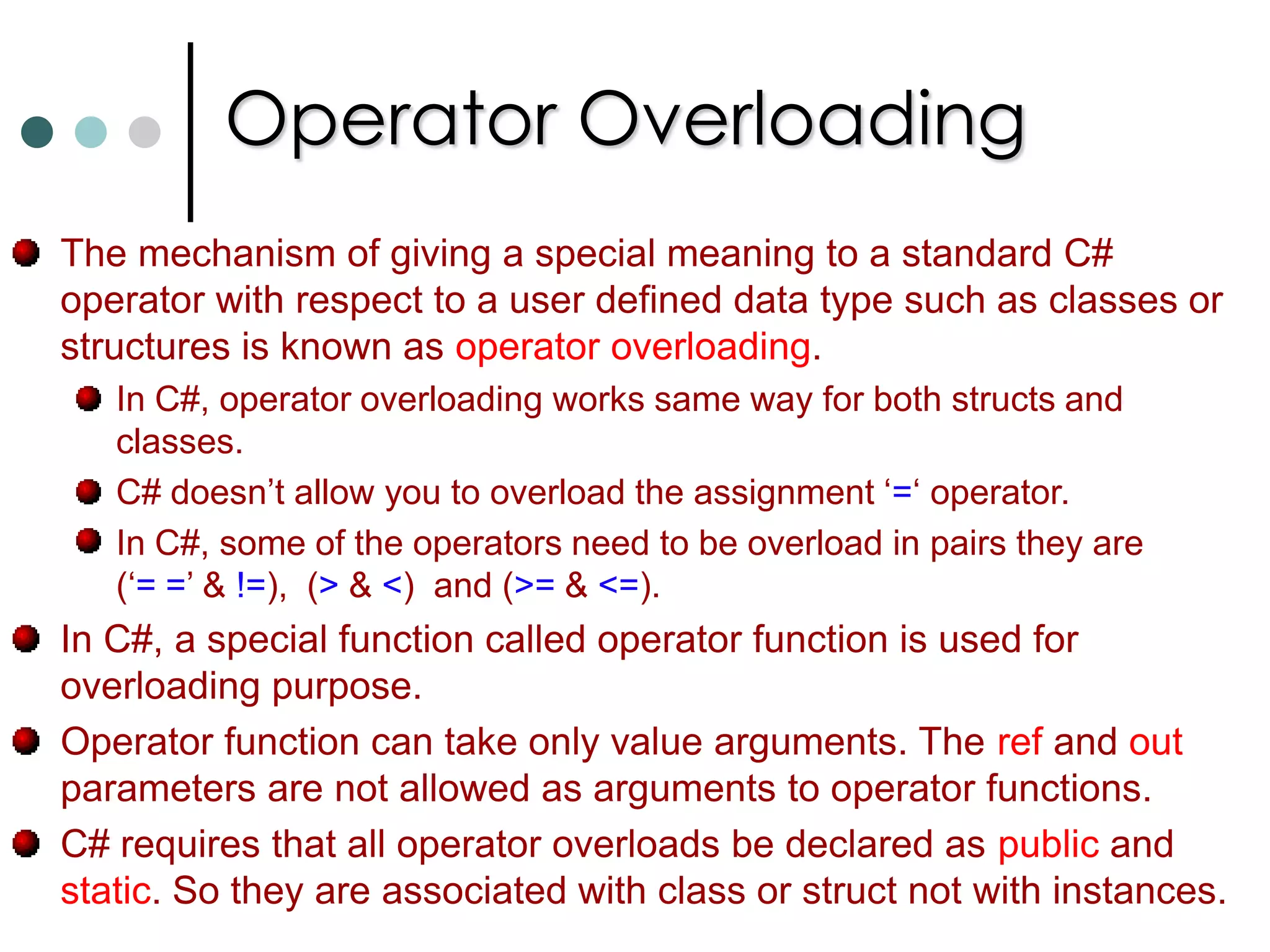 Operator Overloading

The mechanism of giving a special meaning to a standard C# operator with respect to a user defined data type such as classes or structures is known as operator overloading.

In C#, operator overloading works same way for both structs and classes.

C# doesn’t allow you to overload the assignment ‘=‘ operator.

In C#, some of the operators need to be overload in pairs they are (‘= =’ & !=), (> & <) and (>= & <=).

In C#, a special function called operator function is used for overloading purpose.

Operator function can take only value arguments. The ref and out parameters are not allowed as arguments to operator functions.

C# requires that all operator overloads be declared as public and static. So they are associated with class or struct not with instances.